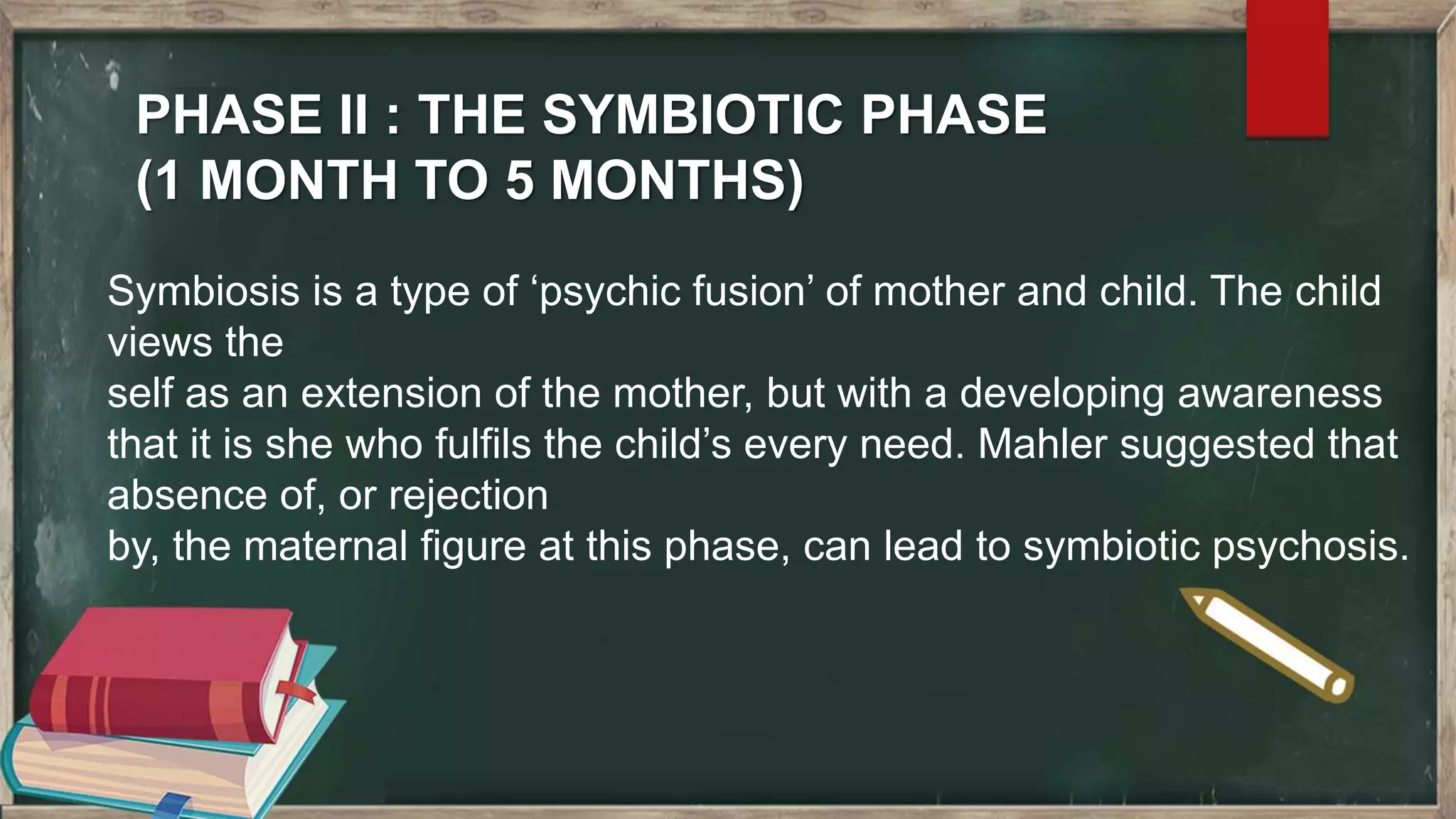 PHASE II : THE SYMBIOTIC PHASE
(1 MONTH TO 5 MONTHS)

Symbiosis is a type of ‘psychic fusion’ of mother and child. The child views the
self as an extension of the mother, but with a developing awareness that it is she who fulfils the child’s every need. Mahler suggested that absence of, or rejection
by, the maternal figure at this phase, can lead to symbiotic psychosis.